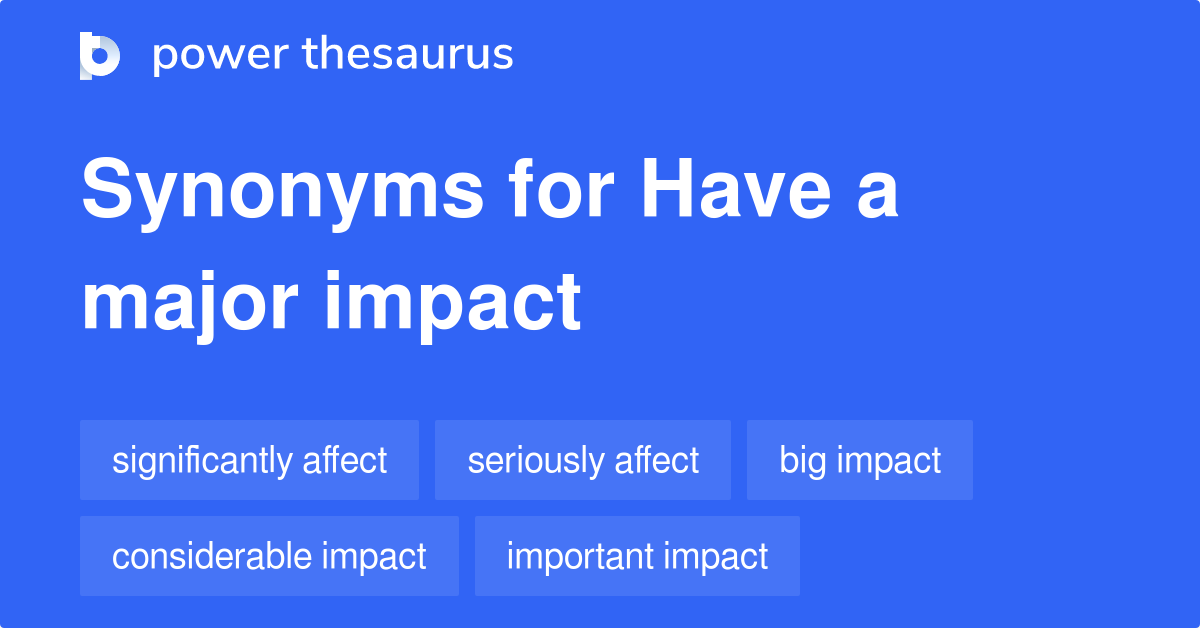 power thesaurus

Synonyms for Have a major impact

significantly affect
seriously affect
big impact
considerable impact
important impact